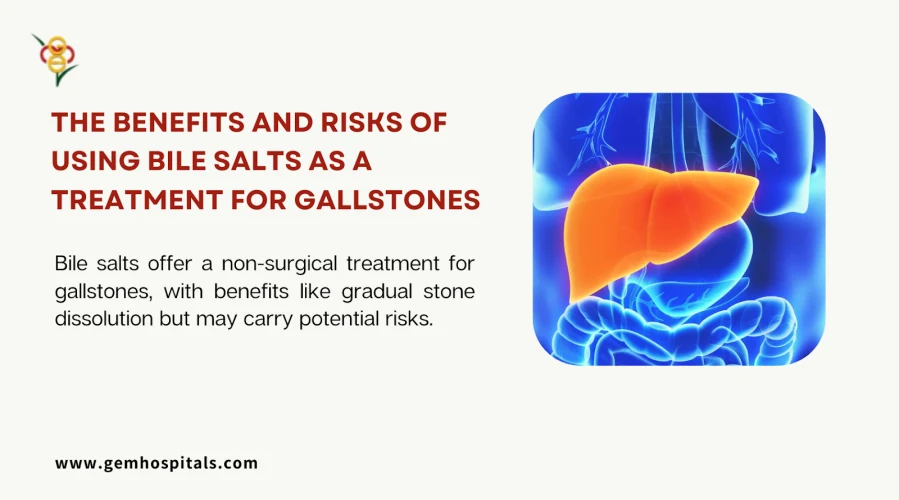 THE BENEFITS AND RISKS OF USING BILE SALTS AS A TREATMENT FOR GALLSTONES

Bile salts offer a non-surgical treatment for gallstones, with benefits like gradual stone dissolution but may carry potential risks.

www.gemhospitals.com